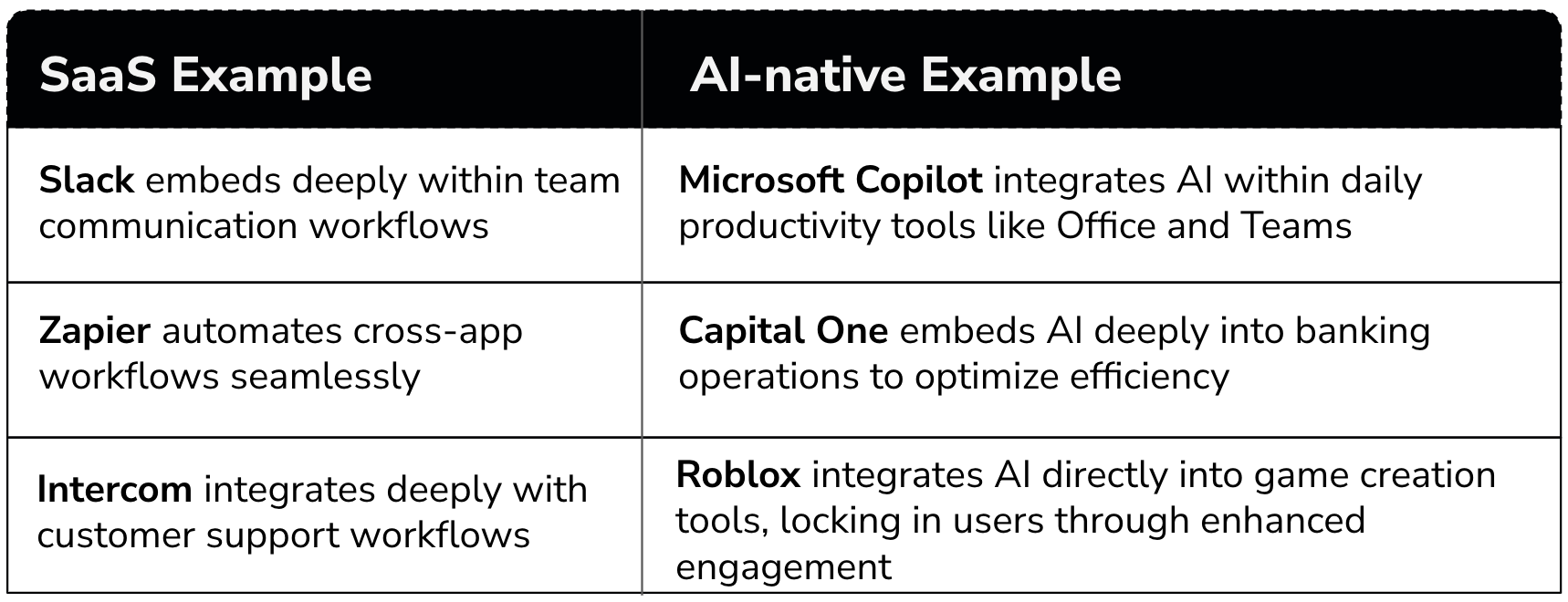 | SaaS Example | AI-native Example |
|---|---|
| **Slack** embeds deeply within team communication workflows | **Microsoft Copilot** integrates AI within daily productivity tools like Office and Teams |
| **Zapier** automates cross-app workflows seamlessly | **Capital One** embeds AI deeply into banking operations to optimize efficiency |
| **Intercom** integrates deeply with customer support workflows | **Roblox** integrates AI directly into game creation tools, locking in users through enhanced engagement |